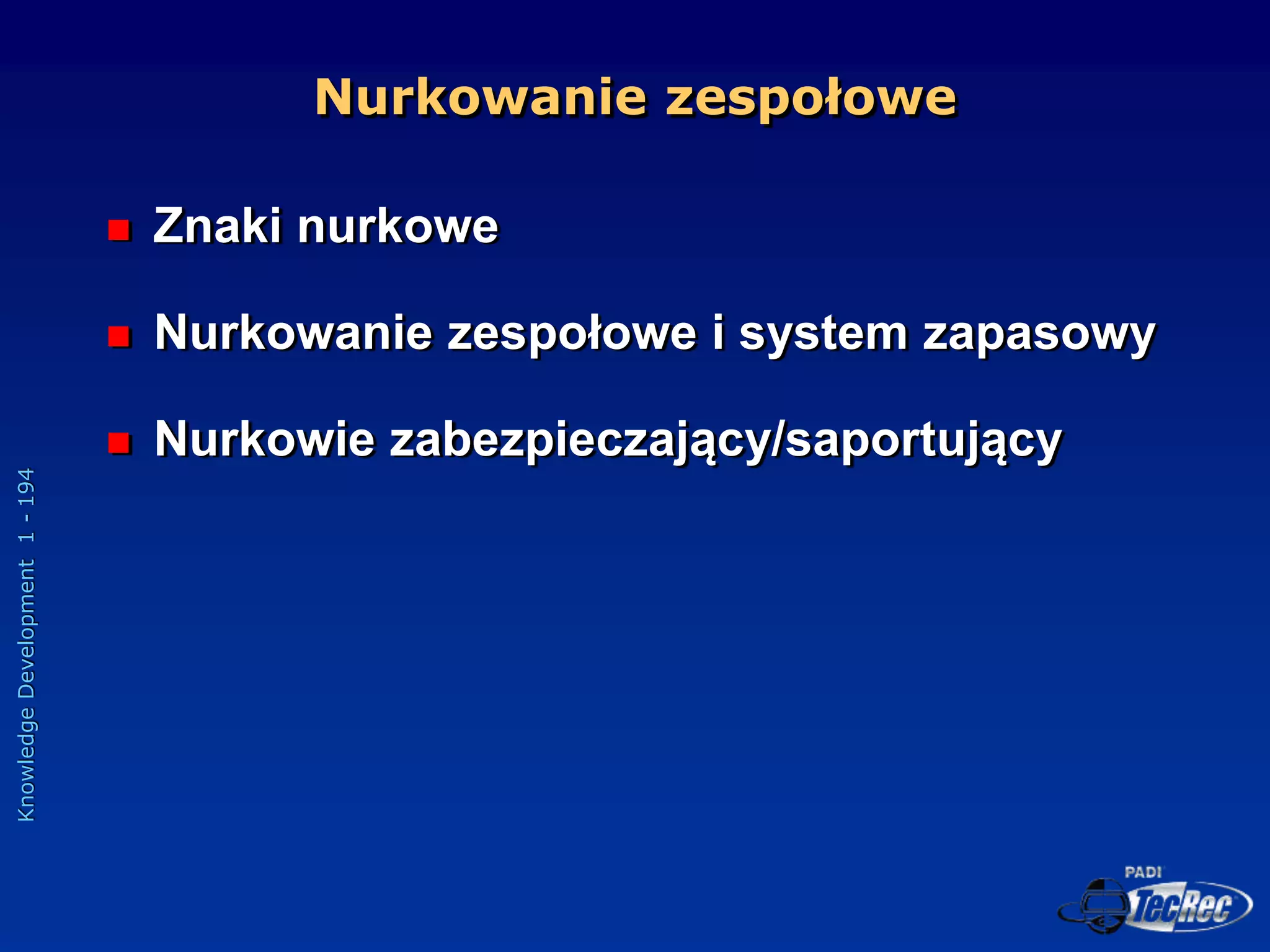 Nurkowanie zespołowe

Znaki nurkowe

Nurkowanie zespołowe i system zapasowy

Nurkowie zabezpieczający/saportujący

Knowledge Development 1 - 194

PADI TecRec